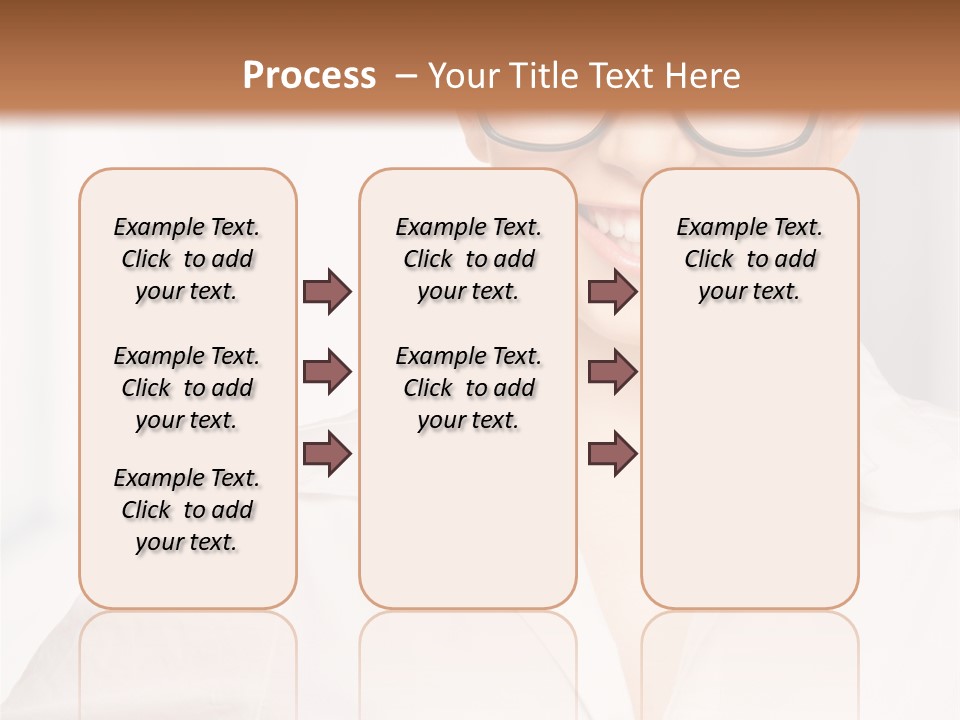 Process – Your Title Text Here

Example Text. Click to add your text.

Example Text. Click to add your text.

Example Text. Click to add your text.

Example Text. Click to add your text.

Example Text. Click to add your text.

Example Text. Click to add your text.